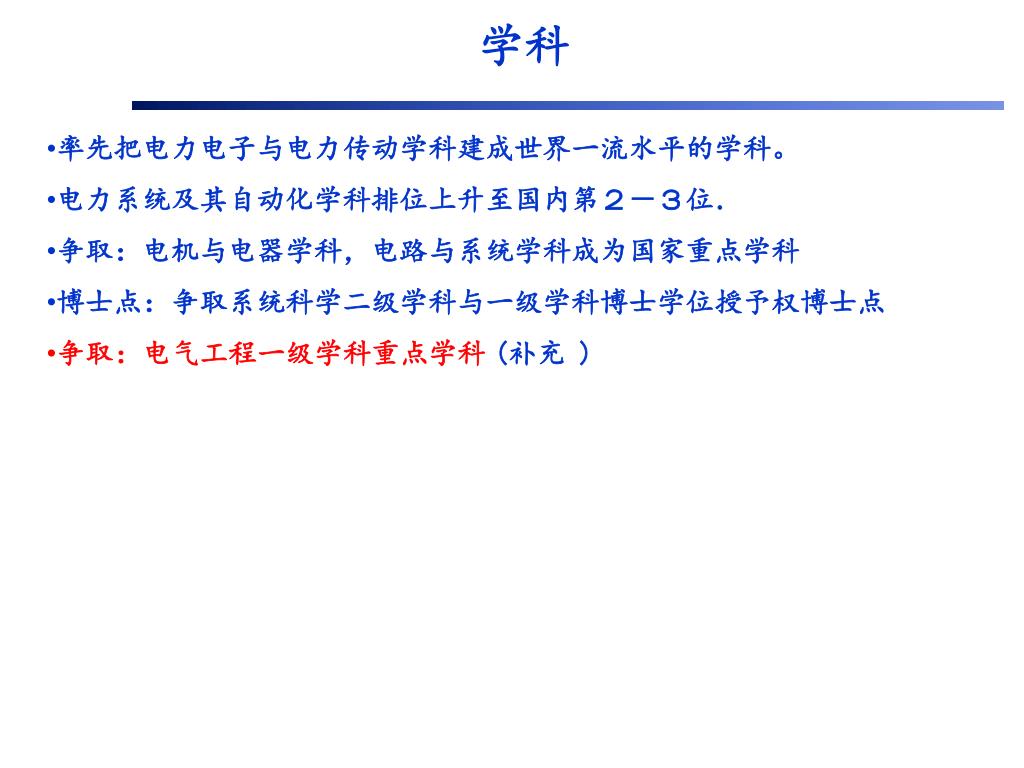 学科

•率先把电力电子与电力传动学科建成世界一流水平的学科。

•电力系统及其自动化学科排位上升至国内第２－３位.

•争取：电机与电器学科，电路与系统学科成为国家重点学科

•博士点：争取系统科学二级学科与一级学科博士学位授予权博士点

•争取：电气工程一级学科重点学科（补充 ）